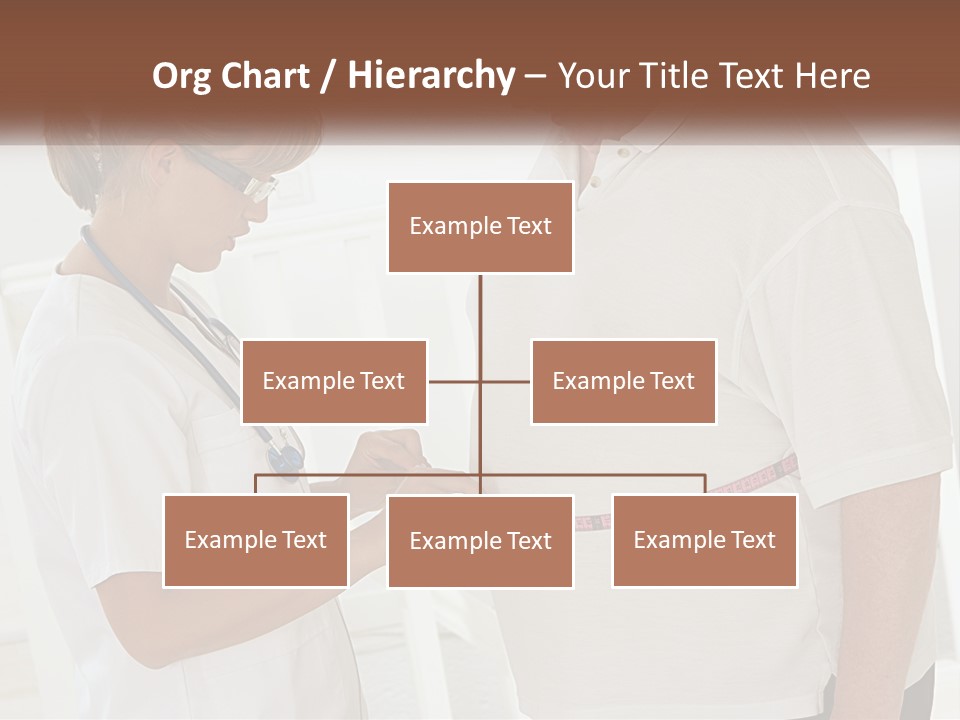 Org Chart / Hierarchy – Your Title Text Here

Example Text

Example Text

Example Text

Example Text

Example Text

Example Text